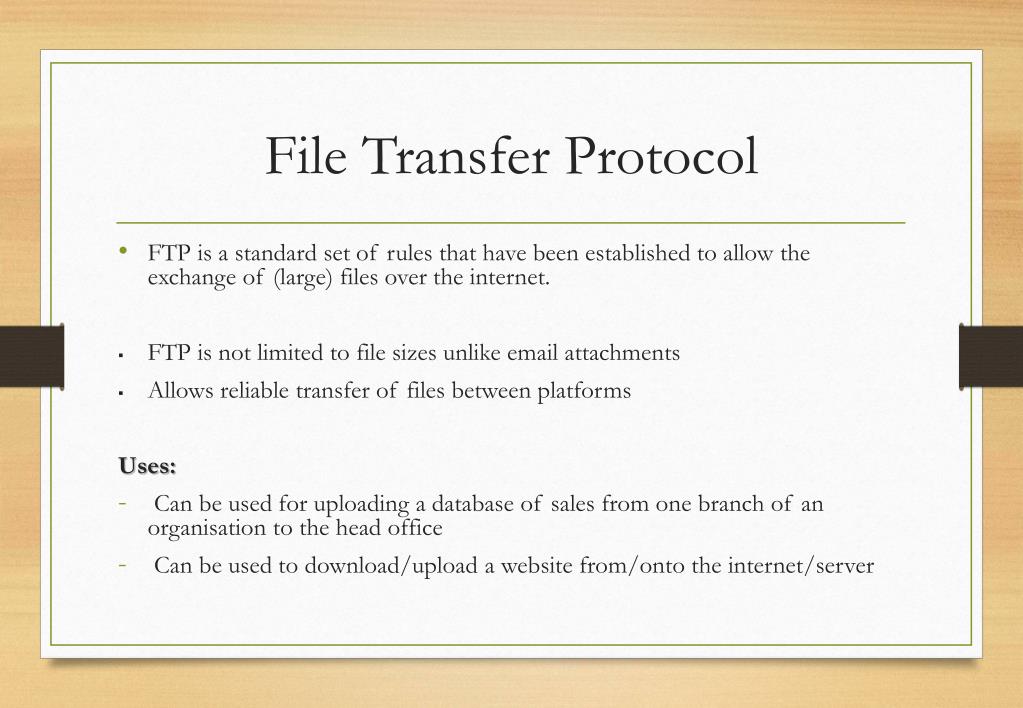 File Transfer Protocol

• FTP is a standard set of rules that have been established to allow the exchange of (large) files over the internet.

▪ FTP is not limited to file sizes unlike email attachments
▪ Allows reliable transfer of files between platforms

Uses:
- Can be used for uploading a database of sales from one branch of an organisation to the head office
- Can be used to download/upload a website from/onto the internet/server